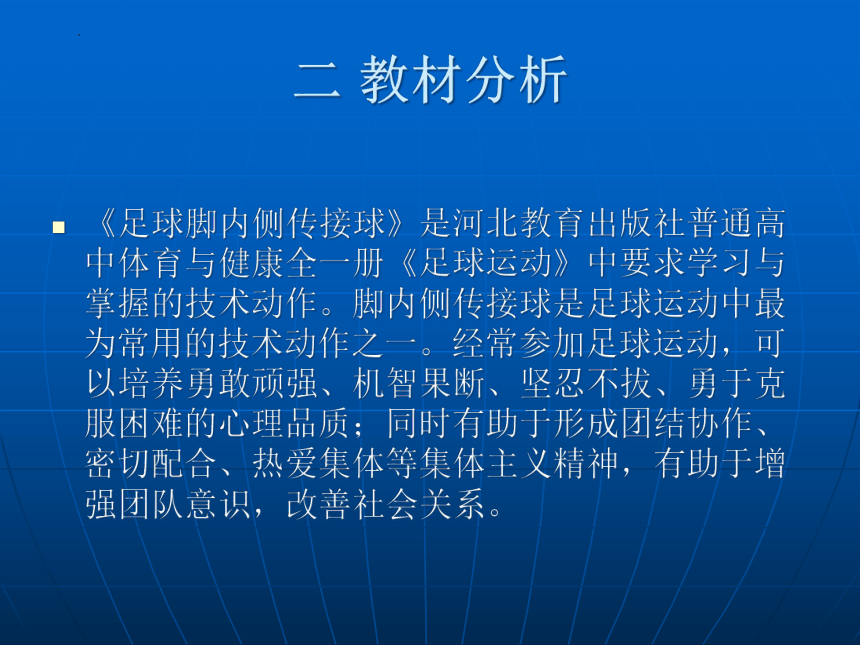 二 教材分析

《足球脚内侧传接球》是河北教育出版社普通高中体育与健康全一册《足球运动》中要求学习与掌握的技术动作。脚内侧传接球是足球运动中最为常用的技术动作之一。经常参加足球运动，可以培养勇敢顽强、机智果断、坚忍不拔、勇于克服困难的心理品质；同时有助于形成团结协作、密切配合、热爱集体等集体主义精神，有助于增强团队意识，改善社会关系。